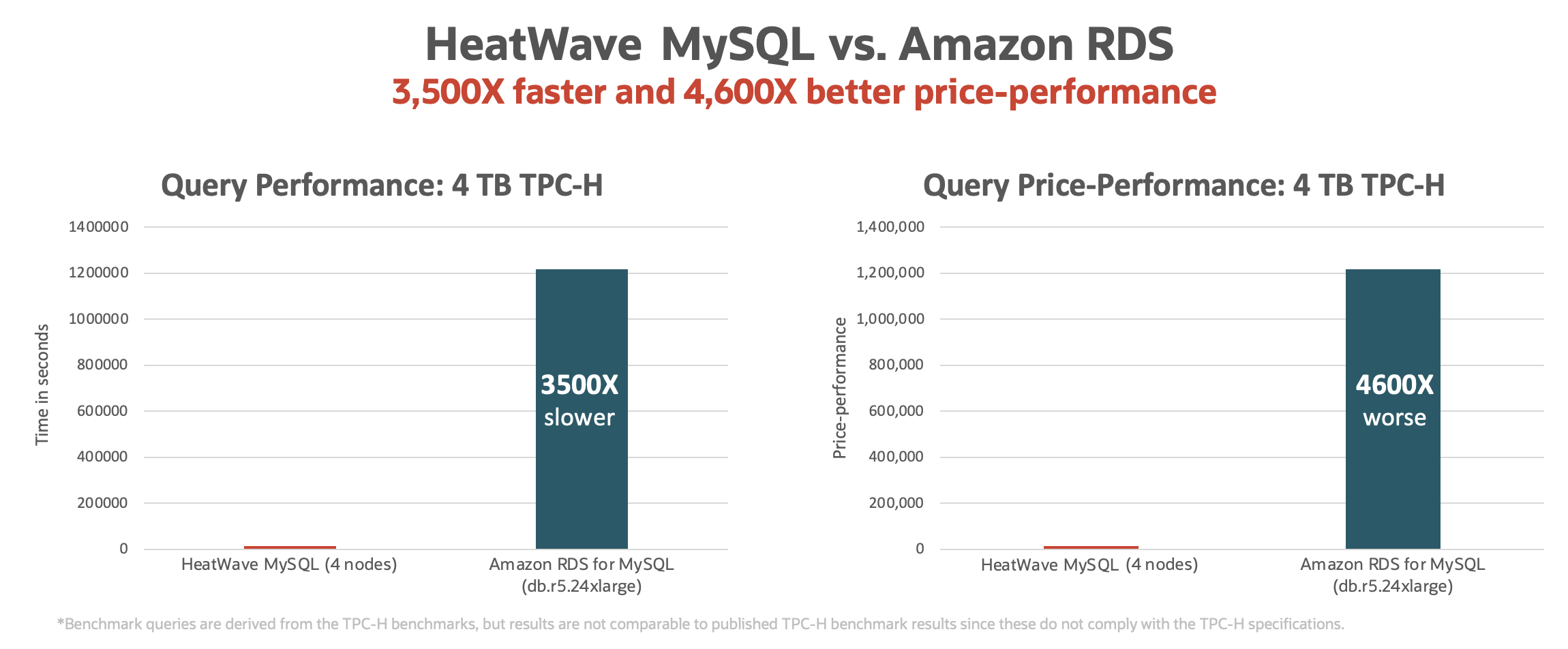 HeatWave MySQL vs. Amazon RDS
3,500X faster and 4,600X better price-performance

Query Performance: 4 TB TPC-H

Time in seconds

1400000
1200000
1000000
800000
600000
400000
200000
0

3500X slower

HeatWave MySQL (4 nodes)
Amazon RDS for MySQL (db.r5.24xlarge)

Query Price-Performance: 4 TB TPC-H

Price-performance

1,400,000
1,200,000
1,000,000
800,000
600,000
400,000
200,000
0

4600X worse

HeatWave MySQL (4 nodes)
Amazon RDS for MySQL (db.r5.24xlarge)

*Benchmark queries are derived from the TPC-H benchmarks, but results are not comparable to published TPC-H benchmark results since these do not comply with the TPC-H specifications.